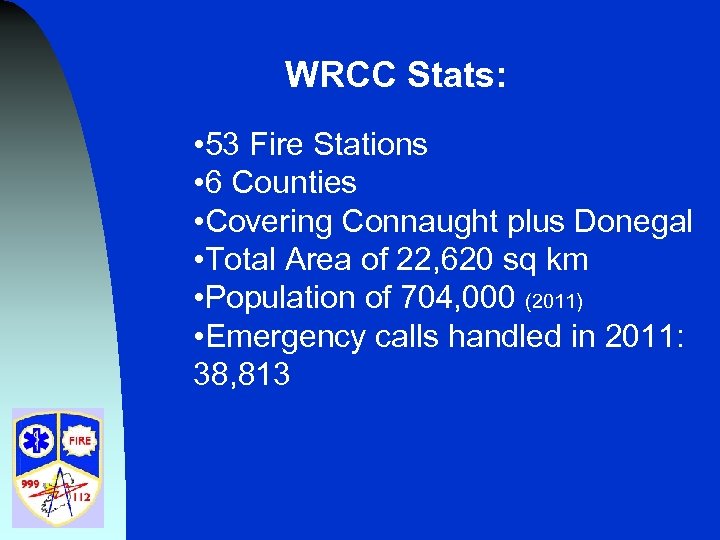 WRCC Stats:

•53 Fire Stations
•6 Counties
•Covering Connaught plus Donegal
•Total Area of 22,620 sq km
•Population of 704,000 (2011)
•Emergency calls handled in 2011: 38,813

FIRE
999
112